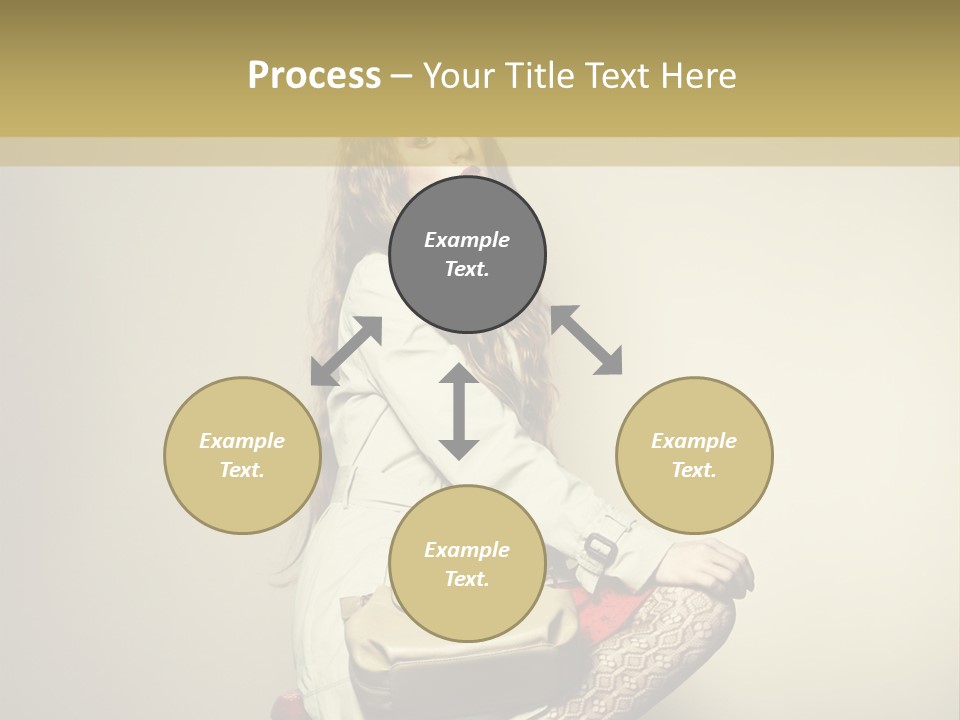 Process – Your Title Text Here

Example Text.

Example Text.

Example Text.

Example Text.